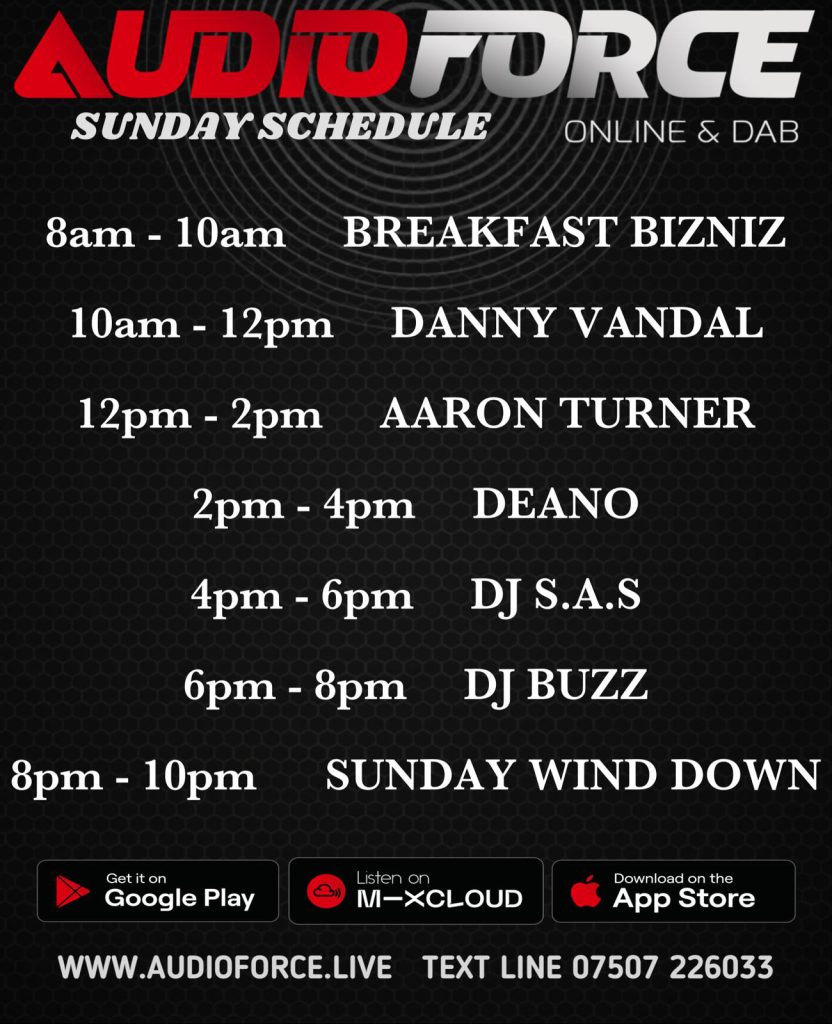 AUDIOFORCE
SUNDAY SCHEDULE
ONLINE & DAB

8am - 10am BREAKFAST BIZNIZ

10am - 12pm DANNY VANDAL

12pm - 2pm AARON TURNER

2pm - 4pm DEANO

4pm - 6pm DJ S.A.S

6pm - 8pm DJ BUZZ

8pm - 10pm SUNDAY WIND DOWN

Get it on Google Play
Listen on M-XCLOUD
Download on the App Store

WWW.AUDIOFORCE.LIVE TEXT LINE 07507 226033